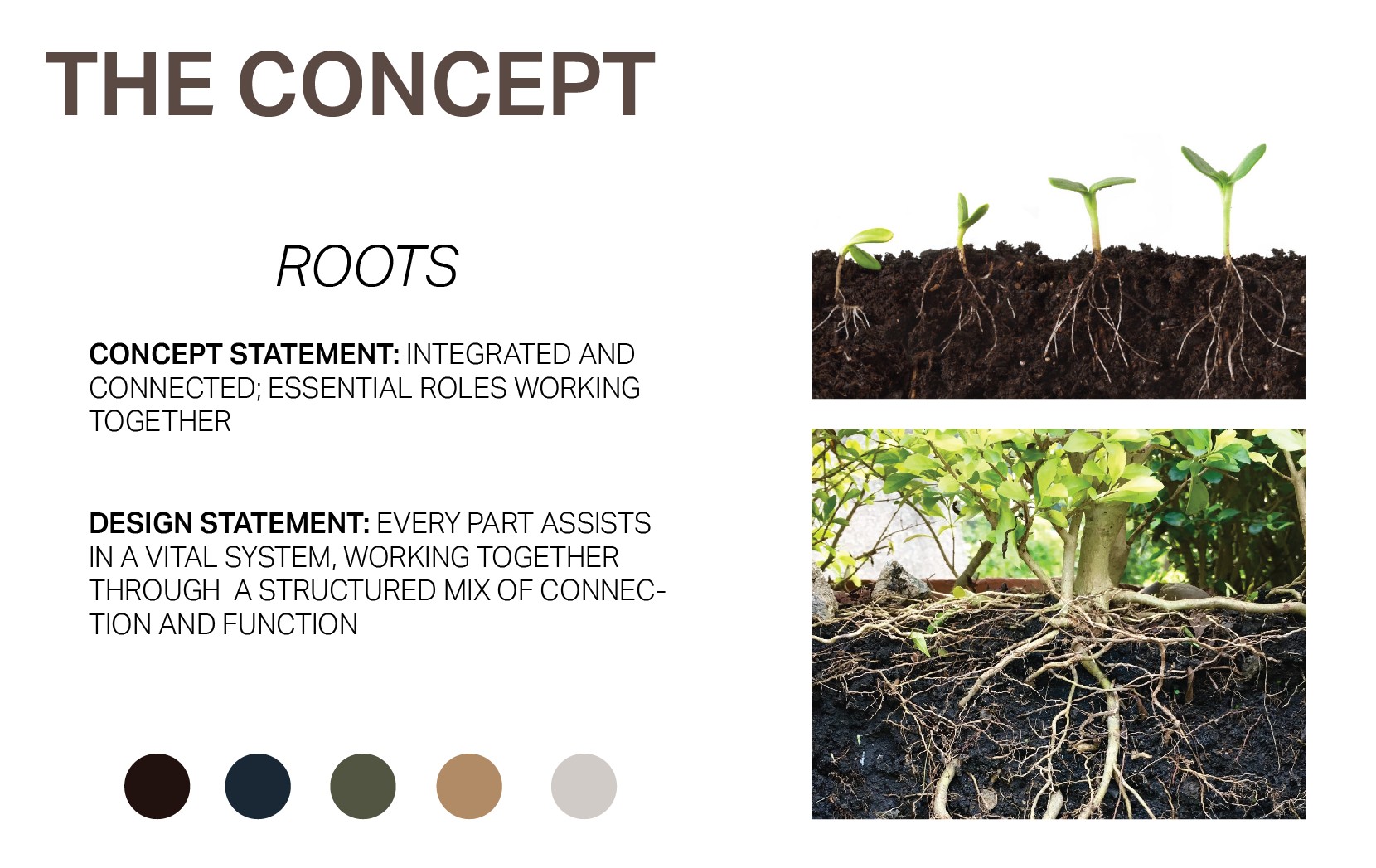 THE CONCEPT

ROOTS

CONCEPT STATEMENT: INTEGRATED AND CONNECTED; ESSENTIAL ROLES WORKING TOGETHER

DESIGN STATEMENT: EVERY PART ASSISTS IN A VITAL SYSTEM, WORKING TOGETHER THROUGH A STRUCTURED MIX OF CONNECTION AND FUNCTION